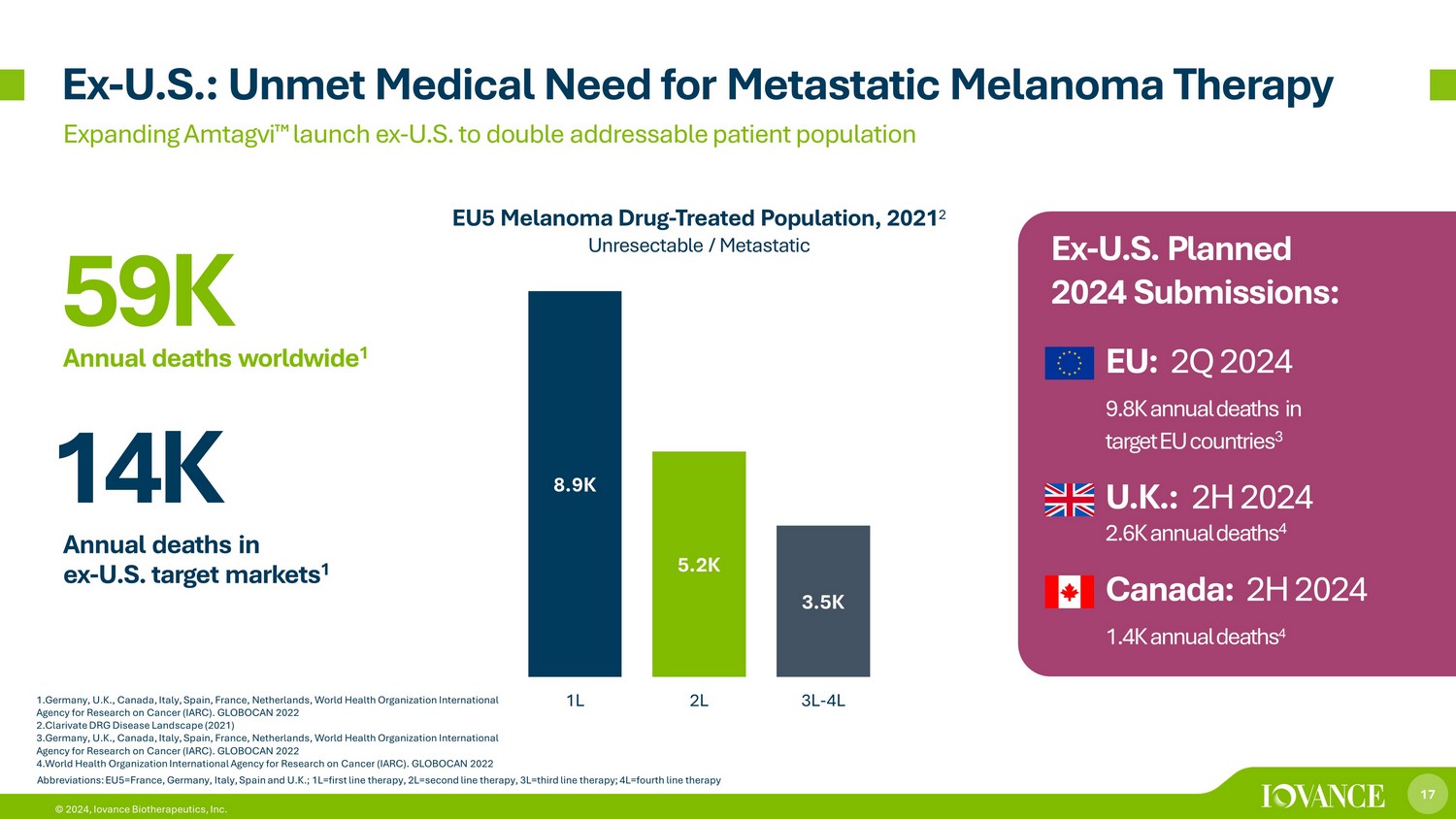 Ex-U.S.: Unmet Medical Need for Metastatic Melanoma Therapy

Expanding Amtagvi™ launch ex-U.S. to double addressable patient population

59K
Annual deaths worldwide$^1$

14K
Annual deaths in ex-U.S. target markets$^1$

EU5 Melanoma Drug-Treated Population, 2021$^2$
Unresectable / Metastatic

8.9K
5.2K
3.5K
1L
2L
3L-4L

Ex-U.S. Planned 2024 Submissions:

EU: 2Q 2024
9.8K annual deaths in target EU countries$^3$

U.K.: 2H 2024
2.6K annual deaths$^4$

Canada: 2H 2024
1.4K annual deaths$^4$

1.Germany, U.K., Canada, Italy, Spain, France, Netherlands, World Health Organization International Agency for Research on Cancer (IARC). GLOBOCAN 2022
2.Clarivate DRG Disease Landscape (2021)
3.Germany, U.K., Canada, Italy, Spain, France, Netherlands, World Health Organization International Agency for Research on Cancer (IARC). GLOBOCAN 2022
4.World Health Organization International Agency for Research on Cancer (IARC). GLOBOCAN 2022
Abbreviations: EU5=France, Germany, Italy, Spain and U.K.; 1L=first line therapy, 2L=second line therapy, 3L=third line therapy; 4L=fourth line therapy

© 2024, Iovance Biotherapeutics, Inc.

IOVANCE

17